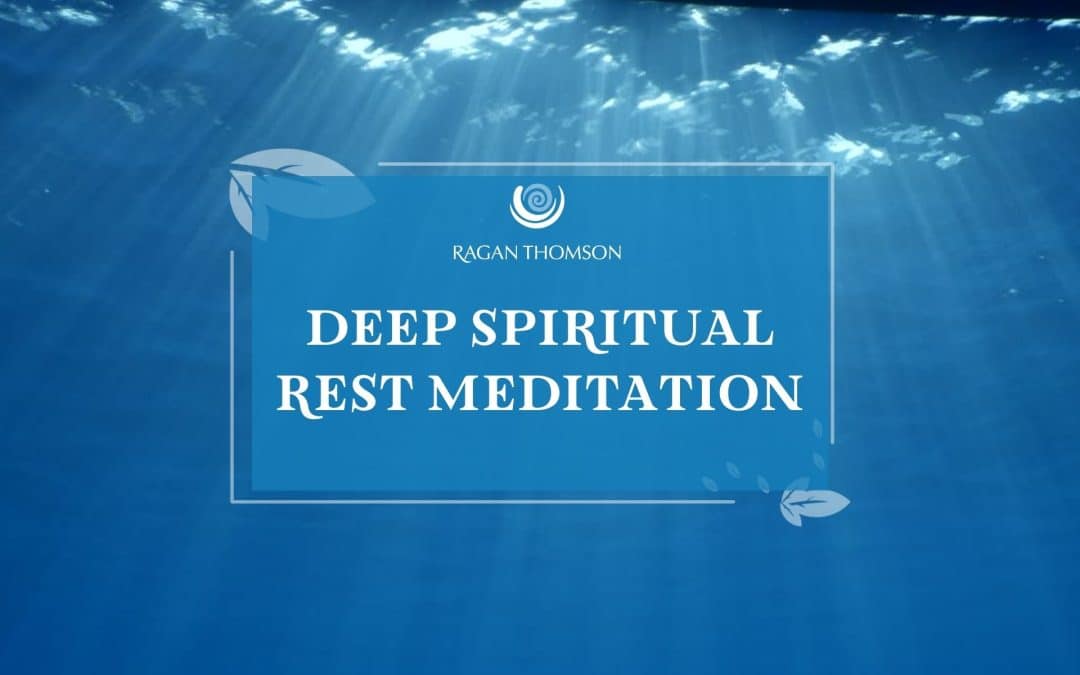 RAGAN THOMSON

DEEP SPIRITUAL REST MEDITATION